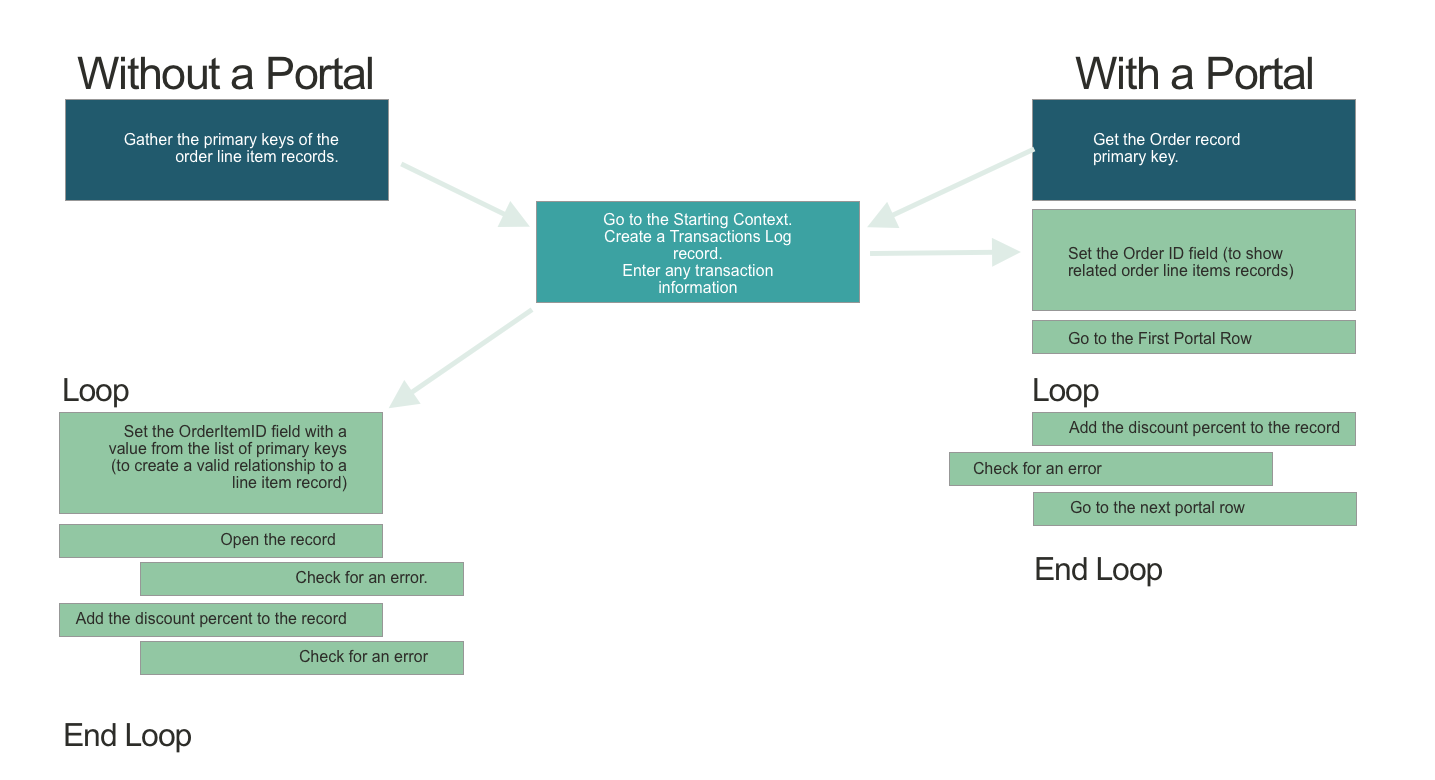 Without a Portal

Gather the primary keys of the order line item records.

Go to the Starting Context. Create a Transactions Log record. Enter any transaction information

Loop

Set the OrderItemID field with a value from the list of primary keys (to create a valid relationship to a line item record)

Open the record

Check for an error.

Add the discount percent to the record

Check for an error

End Loop

With a Portal

Get the Order record primary key.

Set the Order ID field (to show related order line items records)

Go to the First Portal Row

Loop

Add the discount percent to the record

Check for an error

Go to the next portal row

End Loop